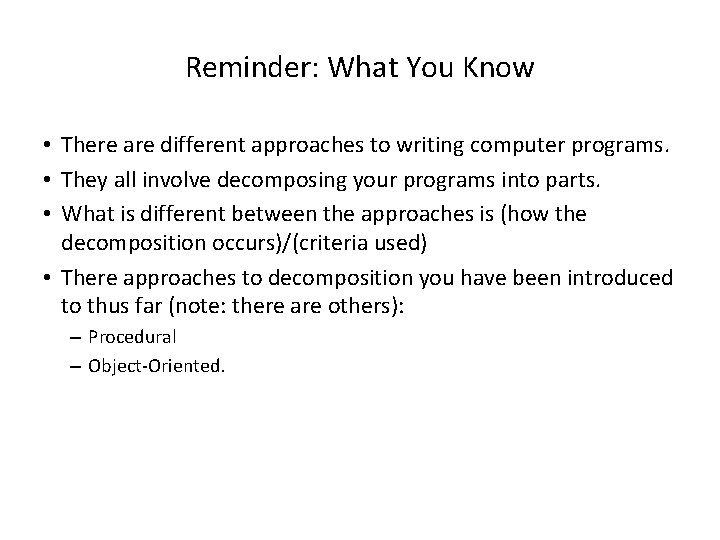 Reminder: What You Know

• There are different approaches to writing computer programs.
• They all involve decomposing your programs into parts.
• What is different between the approaches is (how the decomposition occurs)/(criteria used)
• There approaches to decomposition you have been introduced to thus far (note: there are others):
– Procedural
– Object-Oriented.